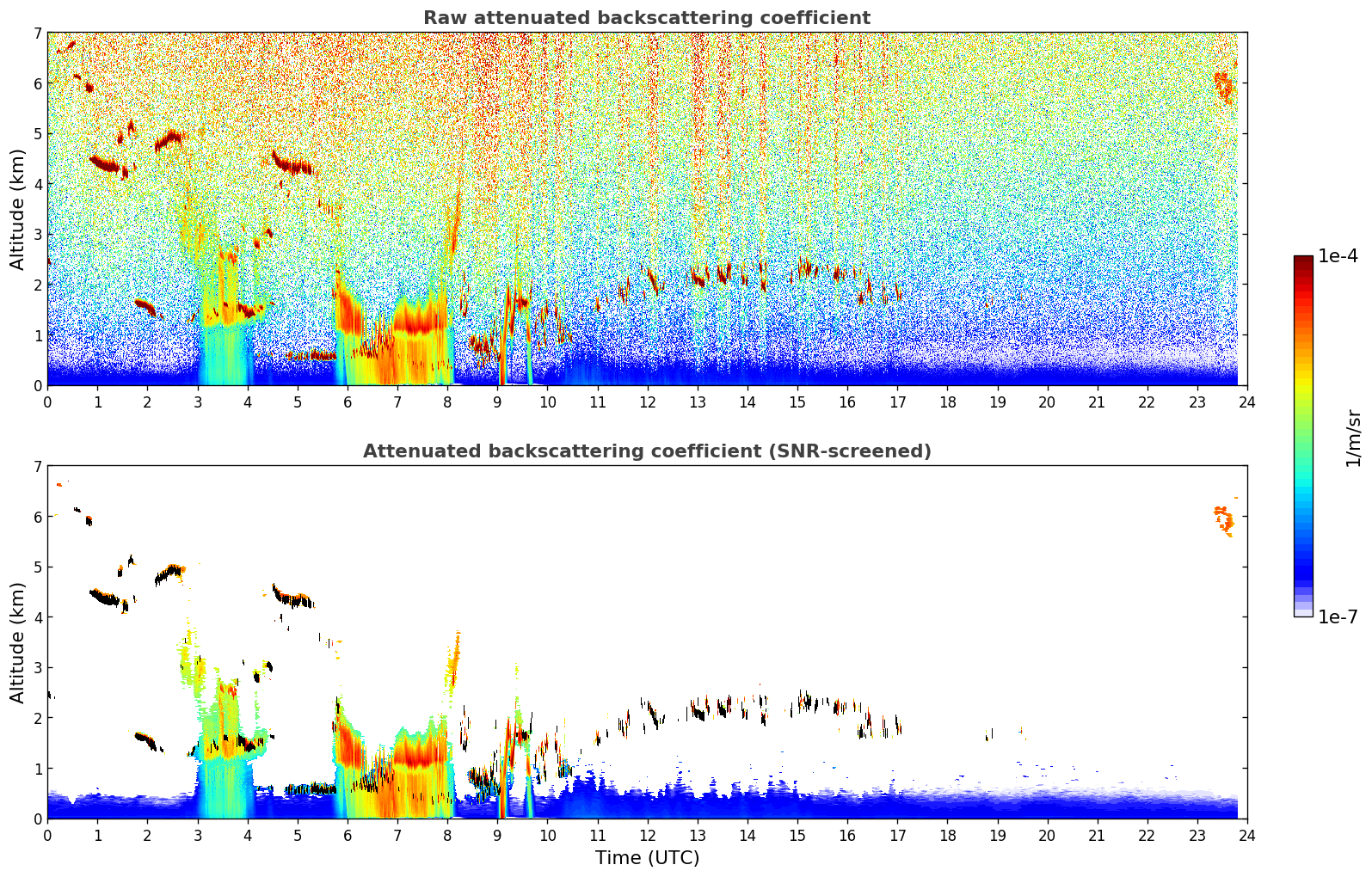 Raw attenuated backscattering coefficient

Altitude (km)

7
6
5
4
3
2
1
0

0 1 2 3 4 5 6 7 8 9 10 11 12 13 14 15 16 17 18 19 20 21 22 23 24

Attenuated backscattering coefficient (SNR-screened)

Altitude (km)

7
6
5
4
3
2
1
0

0 1 2 3 4 5 6 7 8 9 10 11 12 13 14 15 16 17 18 19 20 21 22 23 24

Time (UTC)

1e-4

1/m/sr

1e-7